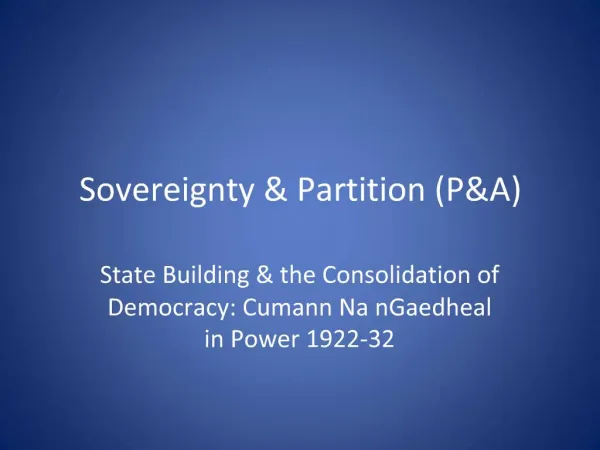 Sovereignty & Partition (P&A)

State Building & the Consolidation of Democracy: Cumann Na nGaedheal in Power 1922-32